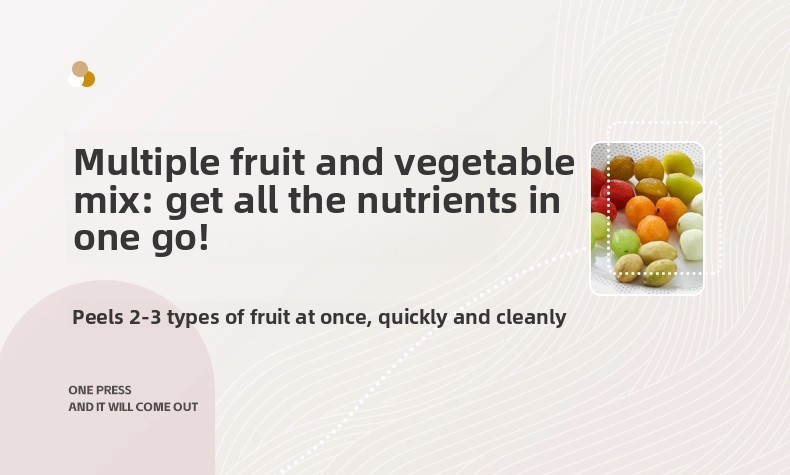 Multiple fruit and vegetable mix: get all the nutrients in one go!

Peels 2-3 types of fruit at once, quickly and cleanly

ONE PRESS
AND IT WILL COME OUT